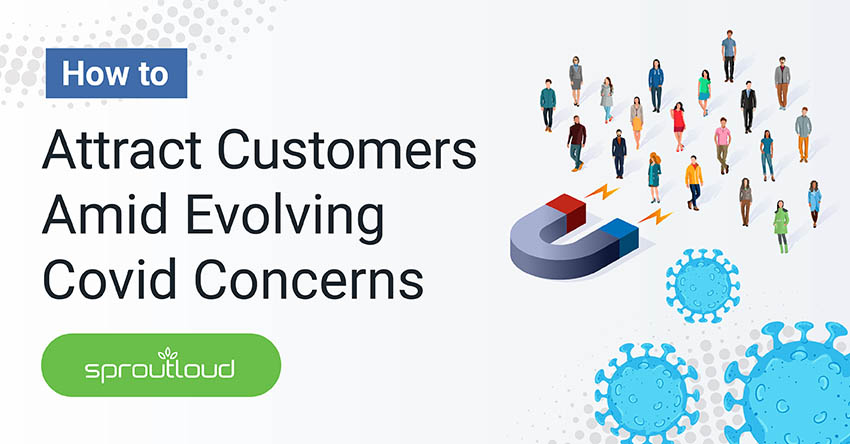 How to

Attract Customers Amid Evolving Covid Concerns

sproutloud